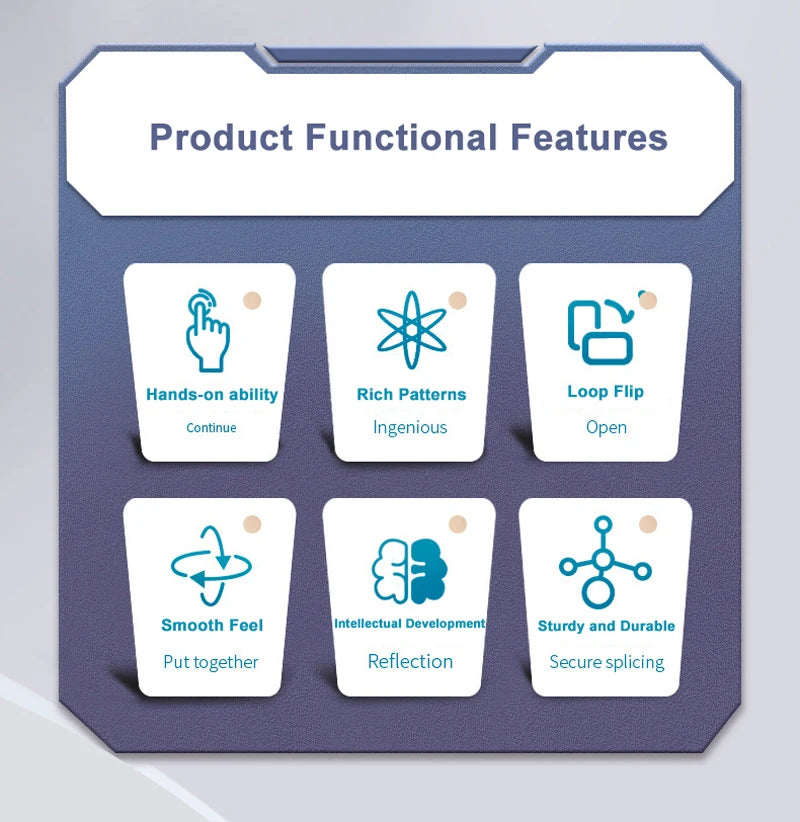 Product Functional Features

Hands-on ability
Continue

Rich Patterns
Ingenious

Loop Flip
Open

Smooth Feel
Put together

Intellectual Development
Reflection

Sturdy and Durable
Secure splicing